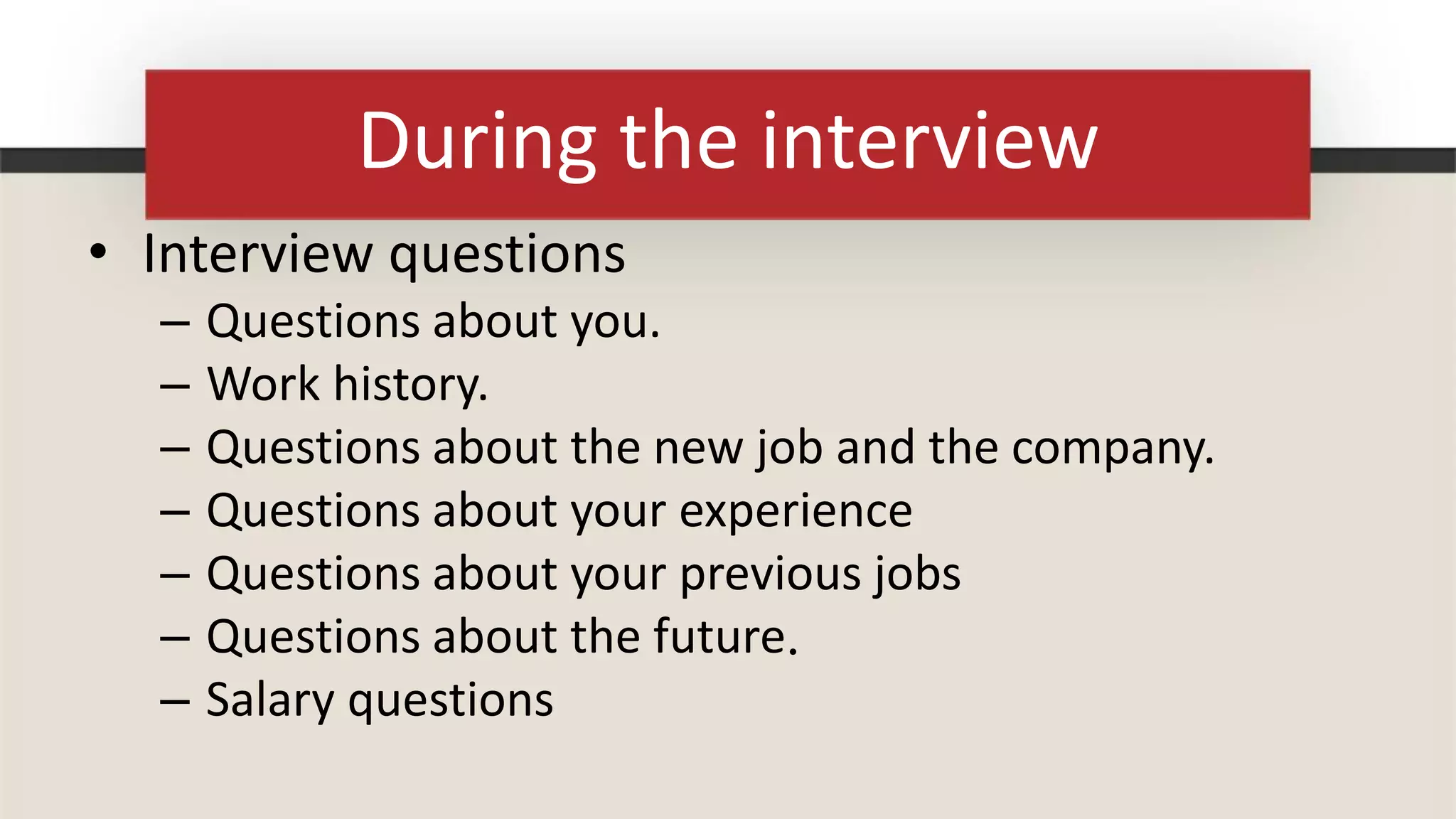 During the interview

• Interview questions
– Questions about you.
– Work history.
– Questions about the new job and the company.
– Questions about your experience
– Questions about your previous jobs
– Questions about the future.
– Salary questions